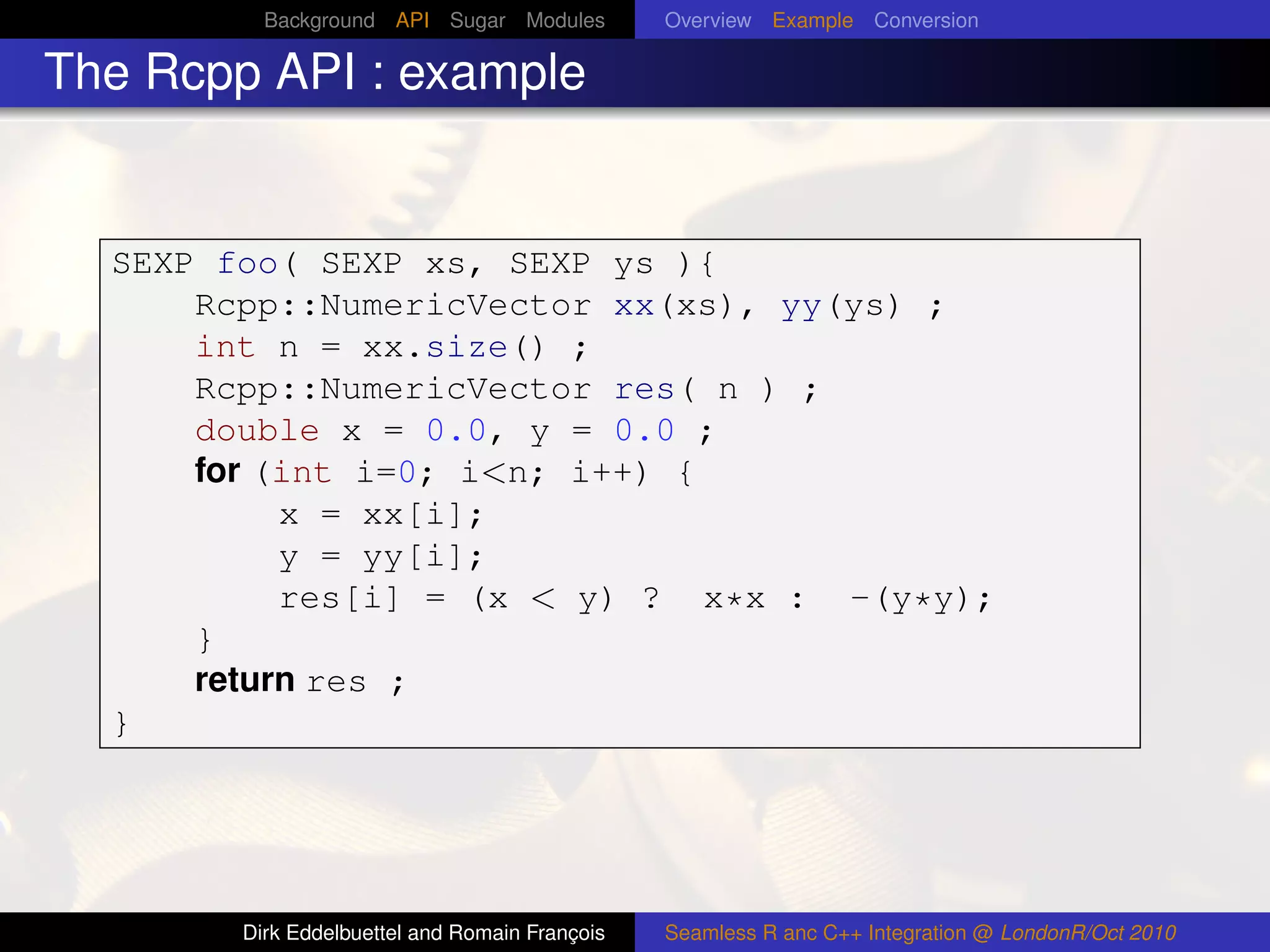 Background API Sugar Modules Overview Example Conversion

The Rcpp API : example

SEXP foo( SEXP xs, SEXP ys ){
    Rcpp::NumericVector xx(xs), yy(ys) ;
    int n = xx.size() ;
    Rcpp::NumericVector res( n ) ;
    double x = 0.0, y = 0.0 ;
    for (int i=0; i<n; i++) {
        x = xx[i];
        y = yy[i];
        res[i] = (x < y) ? x*x : -(y*y);
    }
    return res ;
}

Dirk Eddelbuettel and Romain François Seamless R anc C++ Integration @ LondonR/Oct 2010